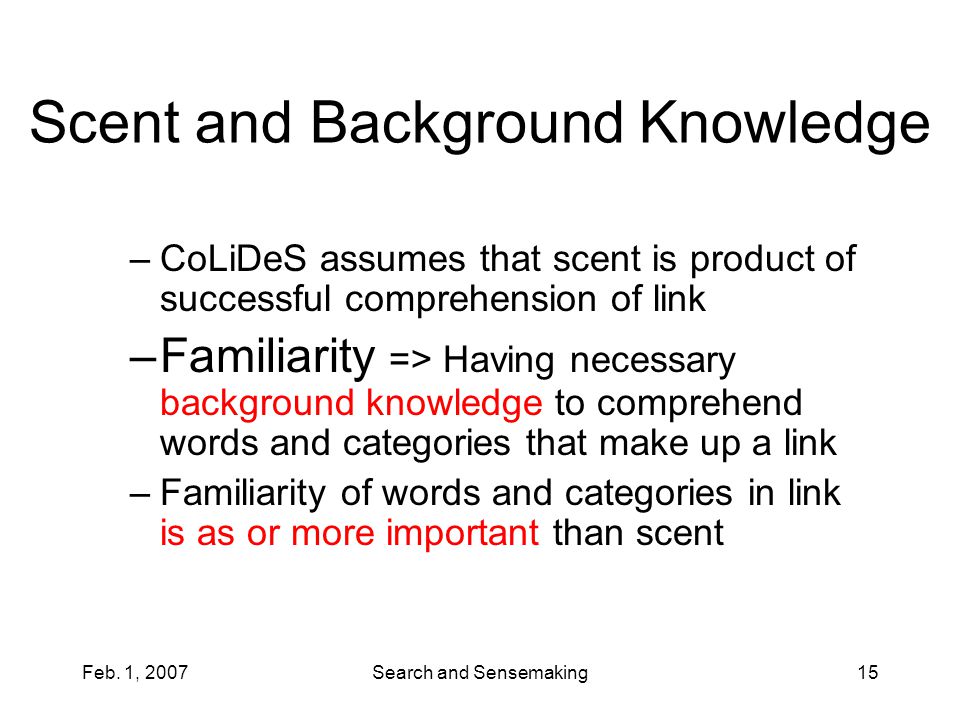 Scent and Background Knowledge

– CoLiDeS assumes that scent is product of successful comprehension of link

– Familiarity => Having necessary background knowledge to comprehend words and categories that make up a link

– Familiarity of words and categories in link is as or more important than scent

Feb. 1, 2007

Search and Sensemaking

15